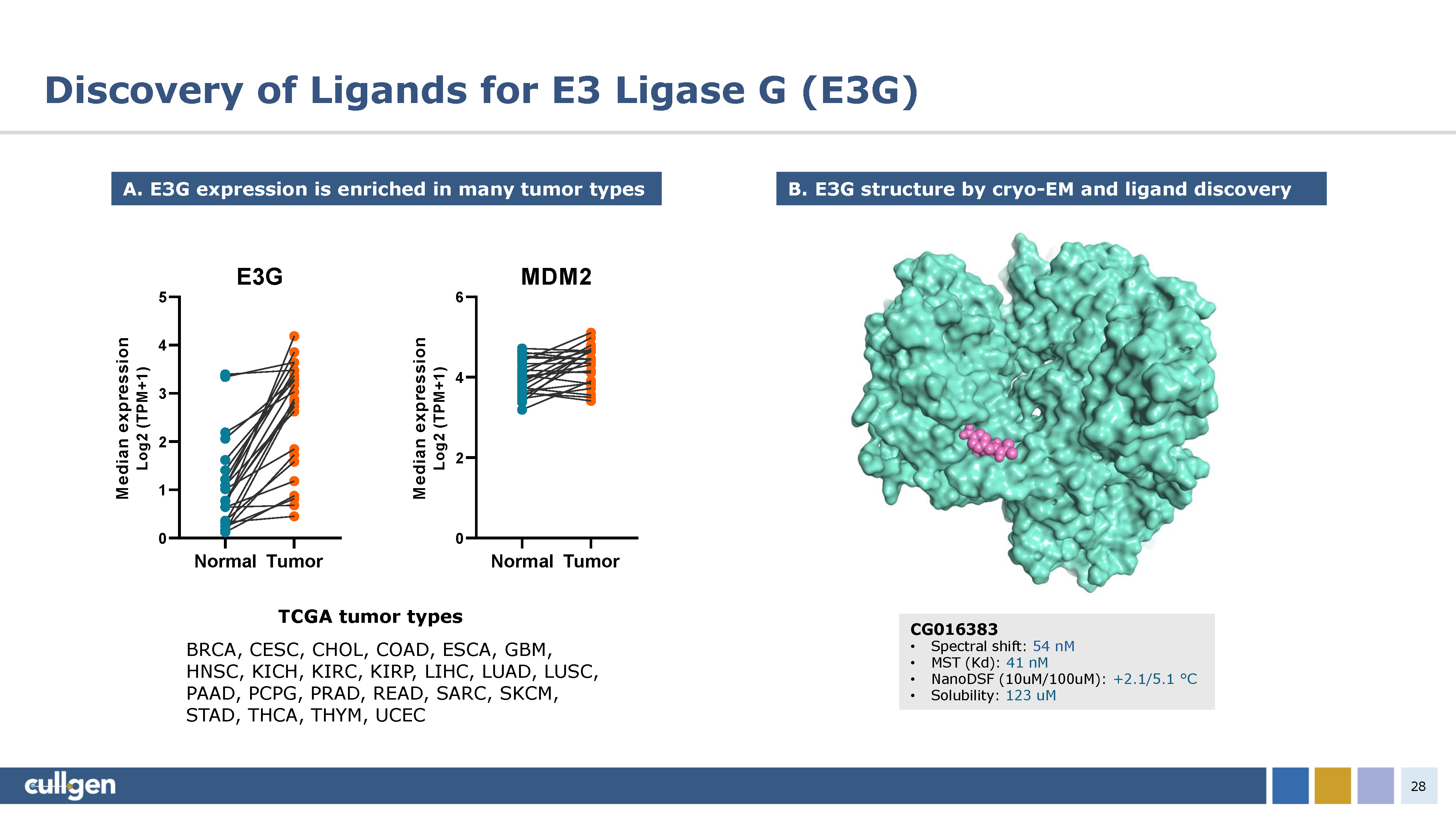 Discovery of Ligands for E3 Ligase G (E3G)

A. E3G expression is enriched in many tumor types

E3G

Median expression Log2 (TPM+1)

5
4
3
2
1
0

Normal Tumor

MDM2

Median expression Log2 (TPM+1)

6
4
2
0

Normal Tumor

TCGA tumor types

BRCA, CESC, CHOL, COAD, ESCA, GBM, HNSC, KICH, KIRC, KIRP, LIHC, LUAD, LUSC, PAAD, PCPG, PRAD, READ, SARC, SKCM, STAD, THCA, THYM, UCEC

B. E3G structure by cryo-EM and ligand discovery

CG016383
• Spectral shift: 54 nM
• MST (Kd): 41 nM
• NanoDSF (10uM/100uM): +2.1/5.1 °C
• Solubility: 123 uM

cullgen

28